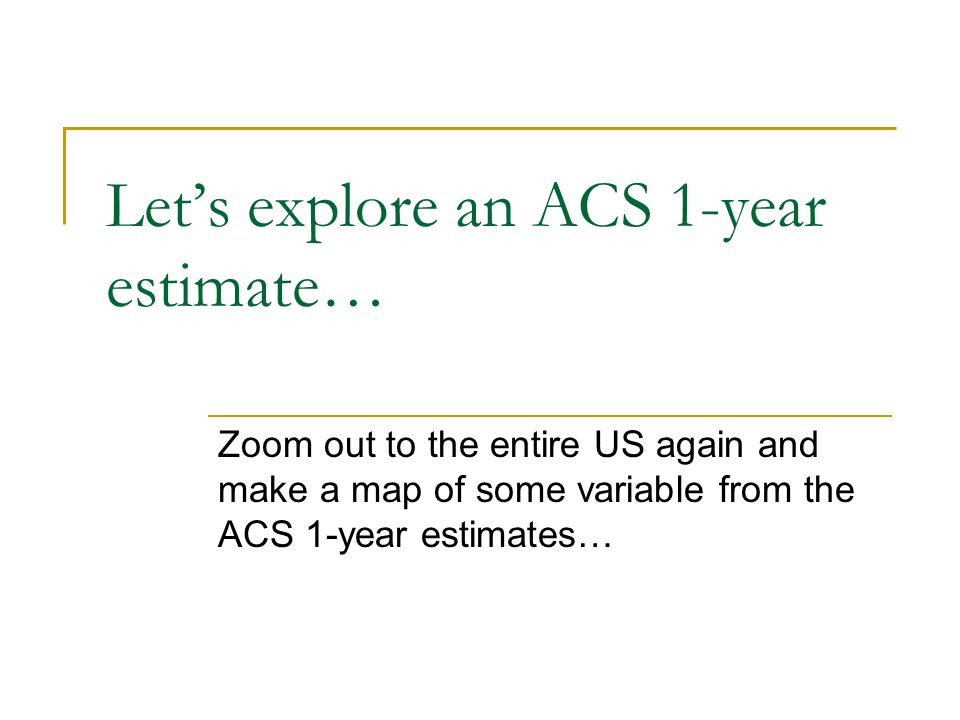 Let’s explore an ACS 1-year estimate…

Zoom out to the entire US again and make a map of some variable from the ACS 1-year estimates…